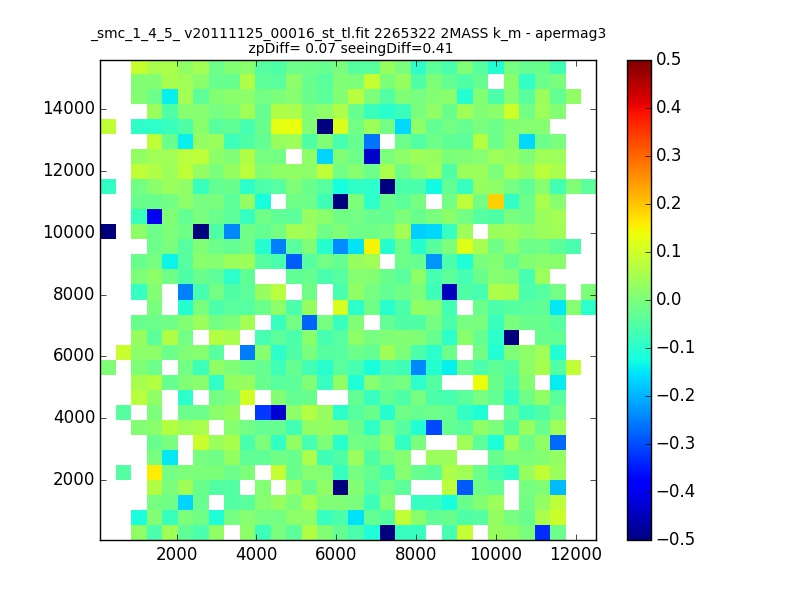 _smc_1_4_5_ v20111125_00016_st_tl.fit 2265322 2MASS k_m - apermag3
zpDiff= 0.07 seeingDiff=0.41

14000
12000
10000
8000
6000
4000
2000

2000
4000
6000
8000
10000
12000

0.5
0.4
0.3
0.2
0.1
0.0
−0.1
−0.2
−0.3
−0.4
−0.5